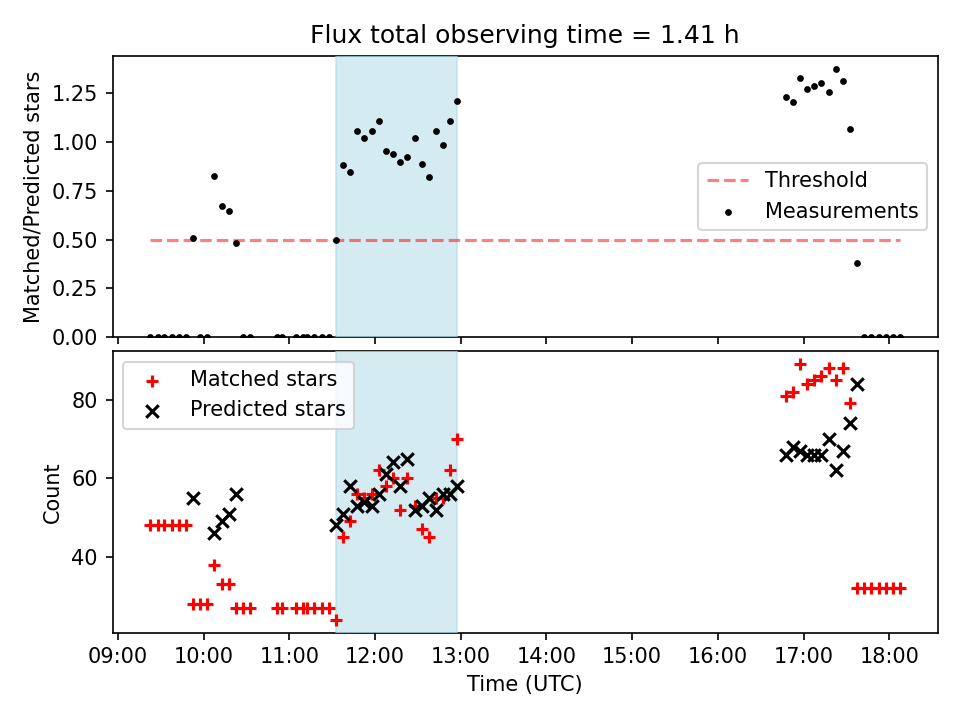 Flux total observing time = 1.41 h

Matched/Predicted stars

1.25
1.00
0.75
0.50
0.25
0.00

Threshold
Measurements

Matched stars
Predicted stars

Count

80
60
40

09:00
10:00
11:00
12:00
13:00
14:00
15:00
16:00
17:00
18:00

Time (UTC)